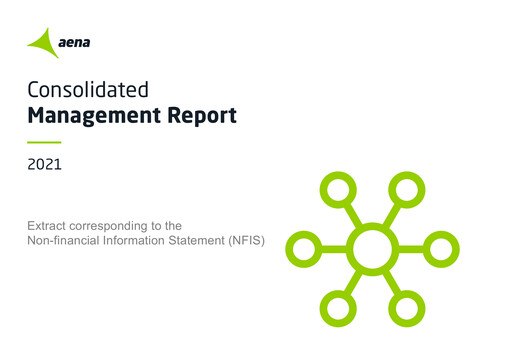 aena

Consolidated
Management Report

2021

Extract corresponding to the Non-financial Information Statement (NFIS)